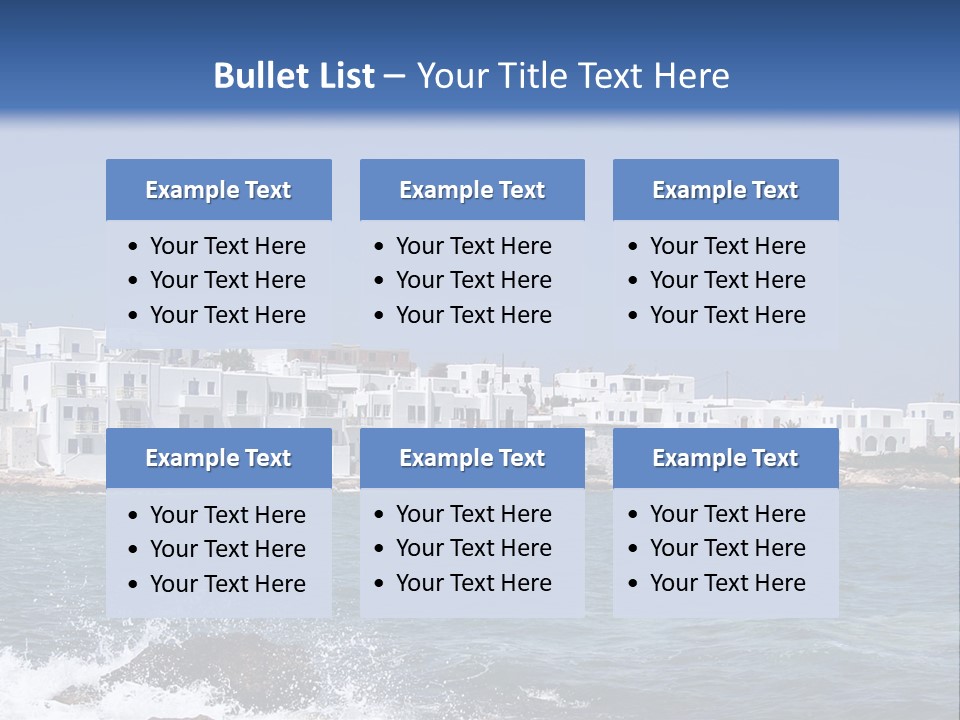 Bullet List – Your Title Text Here

Example Text
• Your Text Here
• Your Text Here
• Your Text Here

Example Text
• Your Text Here
• Your Text Here
• Your Text Here

Example Text
• Your Text Here
• Your Text Here
• Your Text Here

Example Text
• Your Text Here
• Your Text Here
• Your Text Here

Example Text
• Your Text Here
• Your Text Here
• Your Text Here

Example Text
• Your Text Here
• Your Text Here
• Your Text Here